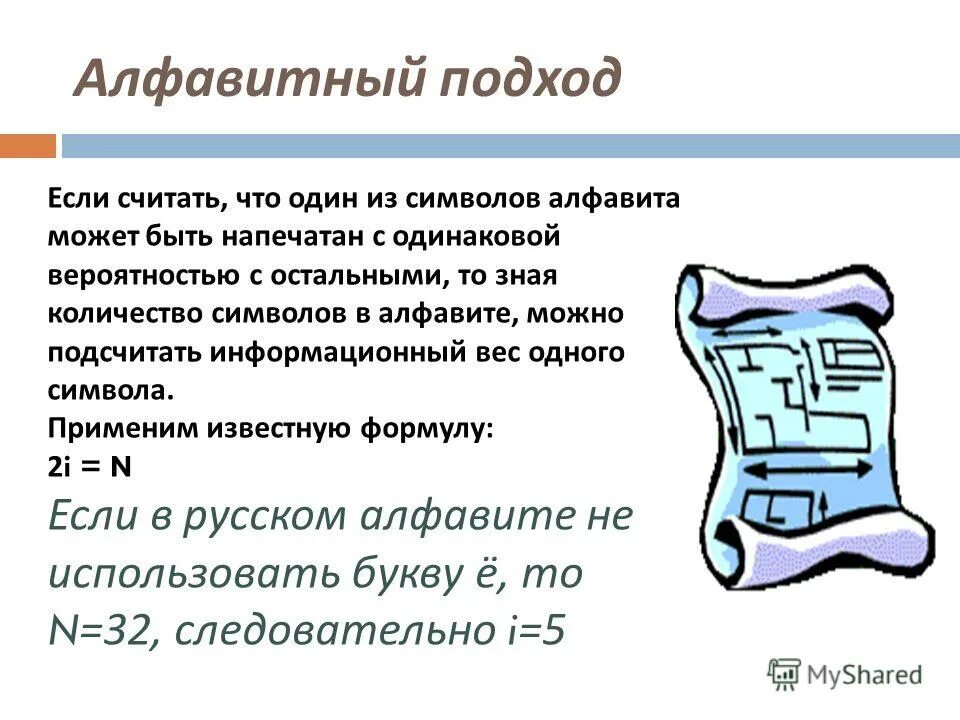 Алфавитный подход

Если считать, что один из символов алфавита может быть напечатан с одинаковой вероятностью с остальными, то зная количество символов в алфавите, можно подсчитать информационный вес одного символа.
Применим известную формулу:
2i = N
Если в русском алфавите не использовать букву ё, то N=32, следовательно i=5

MyShared